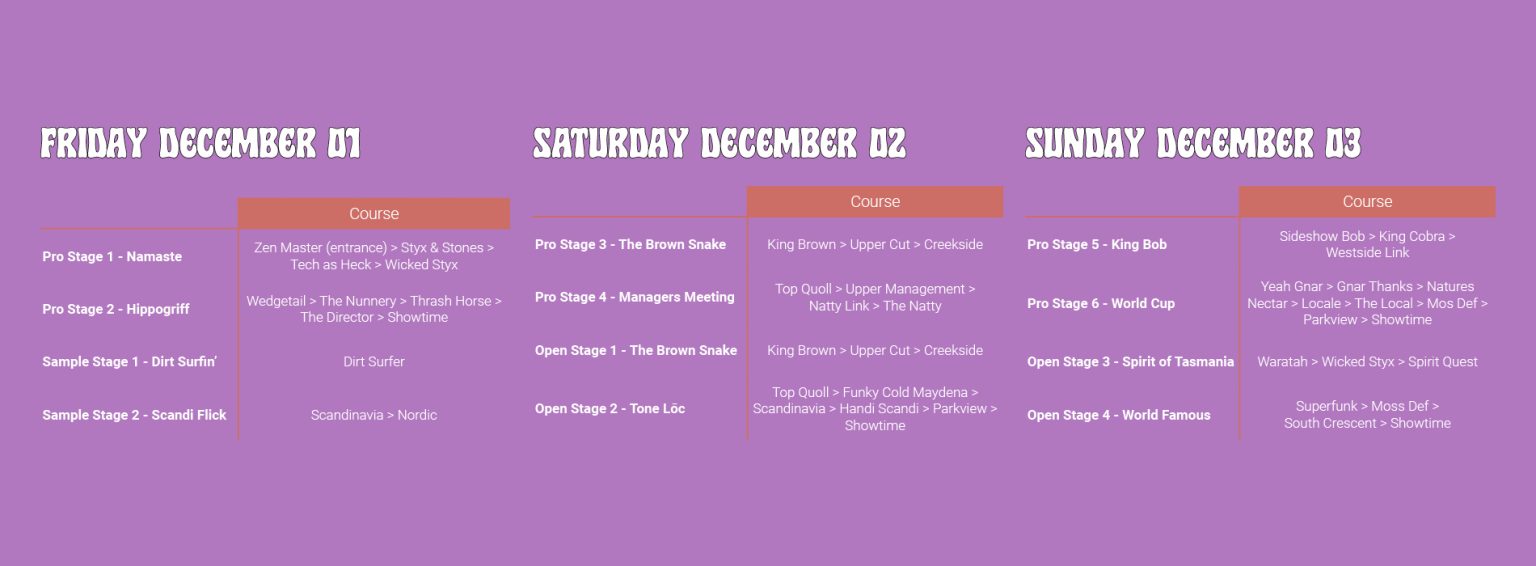 FRIDAY DECEMBER 01

| | Course |
|---|---|
| Pro Stage 1 - Namaste | Zen Master (entrance) > Styx & Stones > Tech as Heck > Wicked Styx |
| Pro Stage 2 - Hippogriff | Wedgetail > The Nunnery > Thrash Horse > The Director > Showtime |
| Sample Stage 1 - Dirt Surfin' | Dirt Surfer |
| Sample Stage 2 - Scandi Flick | Scandinavia > Nordic |

SATURDAY DECEMBER 02

| | Course |
|---|---|
| Pro Stage 3 - The Brown Snake | King Brown > Upper Cut > Creekside |
| Pro Stage 4 - Managers Meeting | Top Quoll > Upper Management > Natty Link > The Natty |
| Open Stage 1 - The Brown Snake | King Brown > Upper Cut > Creekside |
| Open Stage 2 - Tone Lōc | Top Quoll > Funky Cold Maydena > Scandinavia > Handi Scandi > Parkview > Showtime |

SUNDAY DECEMBER 03

| | Course |
|---|---|
| Pro Stage 5 - King Bob | Sideshow Bob > King Cobra > Westside Link |
| Pro Stage 6 - World Cup | Yeah Gnar > Gnar Thanks > Natures Nectar > Locale > The Local > Mos Def > Parkview > Showtime |
| Open Stage 3 - Spirit of Tasmania | Waratah > Wicked Styx > Spirit Quest |
| Open Stage 4 - World Famous | Superfunk > Moss Def > South Crescent > Showtime |